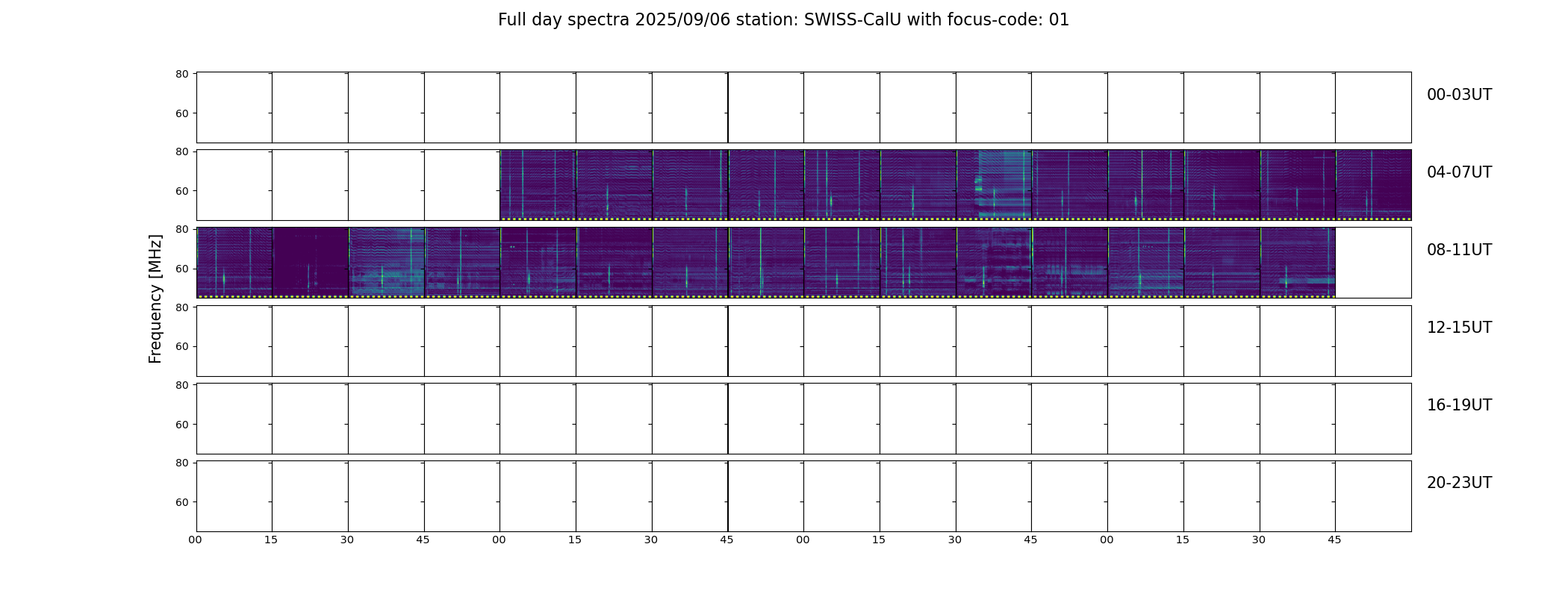 Full day spectra 2025/09/06 station: SWISS-CalU with focus-code: 01

Frequency [MHz]

80
60
00-03UT

80
60
04-07UT

80
60
08-11UT

80
60
12-15UT

80
60
16-19UT

80
60
20-23UT

00 15 30 45 00 15 30 45 00 15 30 45 00 15 30 45